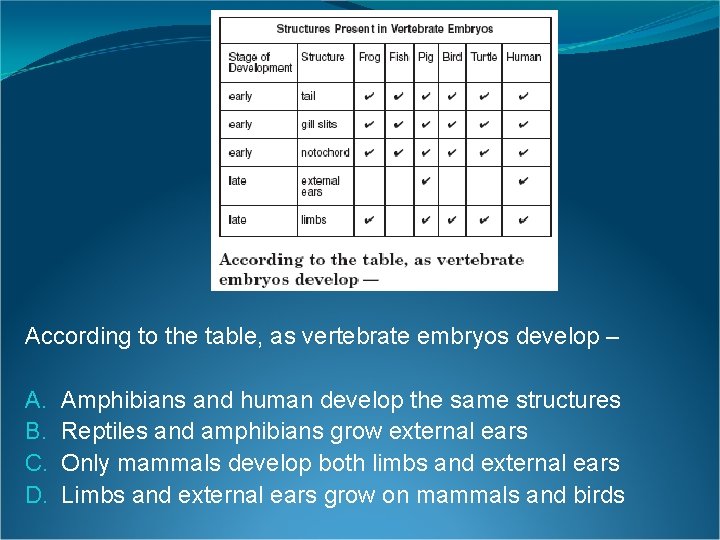 Structures Present in Vertebrate Embryos

| Stage of Development | Structure | Frog | Fish | Pig | Bird | Turtle | Human |
|---|---|---|---|---|---|---|---|
| early | tail | ✔ | ✔ | ✔ | ✔ | ✔ | ✔ |
| early | gill slits | ✔ | ✔ | ✔ | ✔ | ✔ | ✔ |
| early | notochord | ✔ | ✔ | ✔ | ✔ | ✔ | ✔ |
| late | external ears | | | ✔ | | | ✔ |
| late | limbs | ✔ | | ✔ | ✔ | ✔ | ✔ |

According to the table, as vertebrate embryos develop —

According to the table, as vertebrate embryos develop –

A. Amphibians and human develop the same structures
B. Reptiles and amphibians grow external ears
C. Only mammals develop both limbs and external ears
D. Limbs and external ears grow on mammals and birds